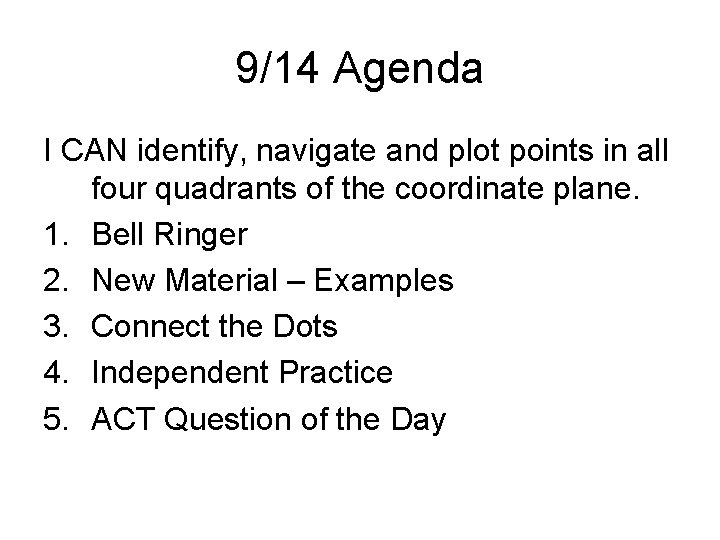 9/14 Agenda

I CAN identify, navigate and plot points in all four quadrants of the coordinate plane.

1. Bell Ringer
2. New Material – Examples
3. Connect the Dots
4. Independent Practice
5. ACT Question of the Day